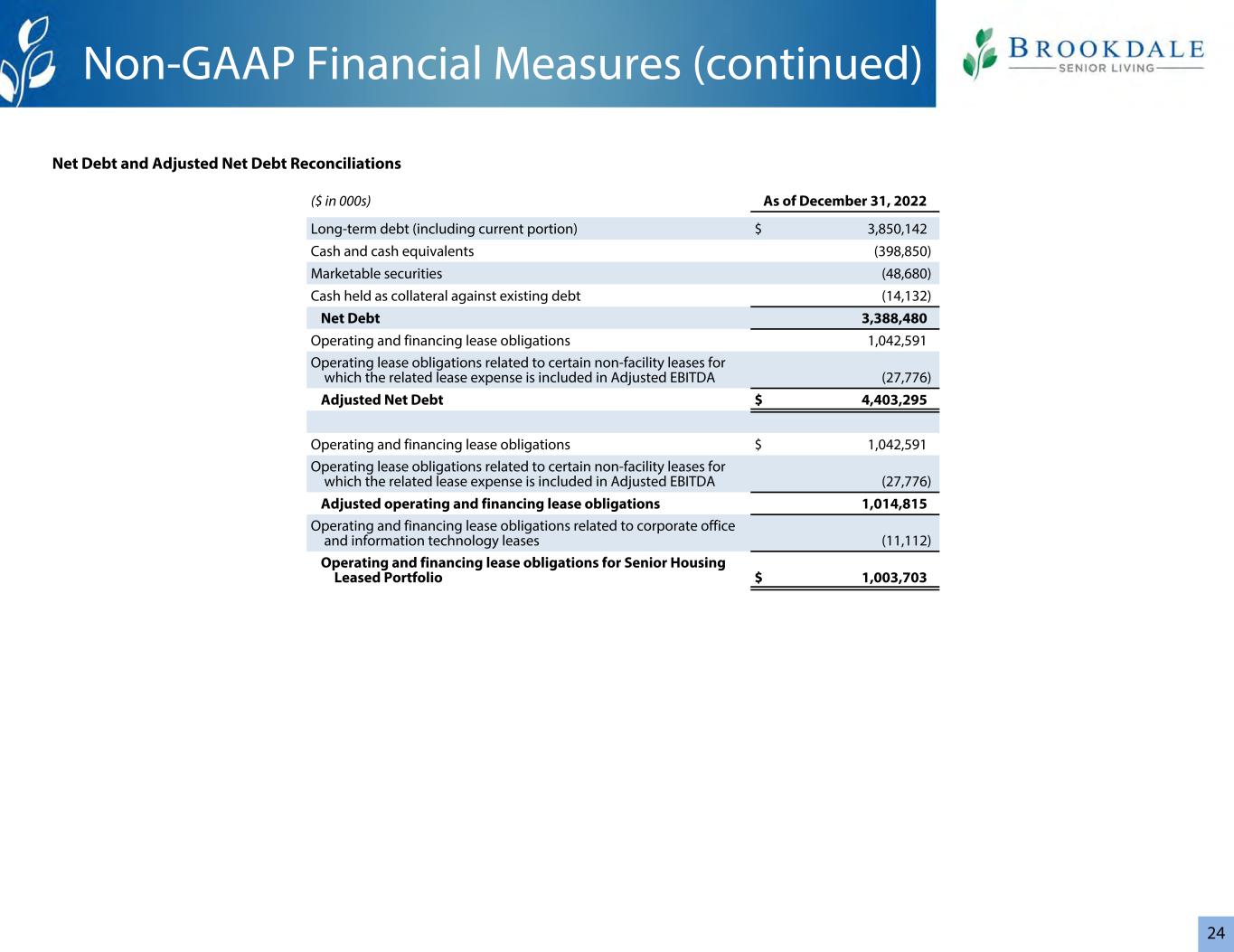 Non-GAAP Financial Measures (continued)

BROOKDALE
SENIOR LIVING

Net Debt and Adjusted Net Debt Reconciliations

| ($ in 000s) | As of December 31, 2022 |
|---|---|
| Long-term debt (including current portion) | $ 3,850,142 |
| Cash and cash equivalents | (398,850) |
| Marketable securities | (48,680) |
| Cash held as collateral against existing debt | (14,132) |
| Net Debt | 3,388,480 |
| Operating and financing lease obligations | 1,042,591 |
| Operating lease obligations related to certain non-facility leases for which the related lease expense is included in Adjusted EBITDA | (27,776) |
| Adjusted Net Debt | $ 4,403,295 |
| | |
| Operating and financing lease obligations | $ 1,042,591 |
| Operating lease obligations related to certain non-facility leases for which the related lease expense is included in Adjusted EBITDA | (27,776) |
| Adjusted operating and financing lease obligations | 1,014,815 |
| Operating and financing lease obligations related to corporate office and information technology leases | (11,112) |
| Operating and financing lease obligations for Senior Housing Leased Portfolio | $ 1,003,703 |

24